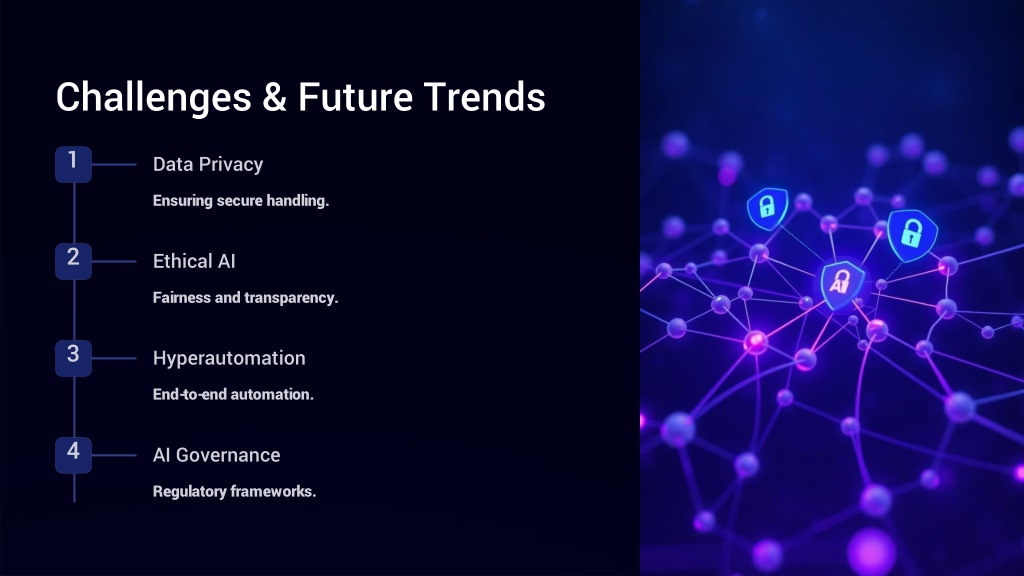 Challenges & Future Trends

1

Data Privacy

Ensuring secure handling.

2

Ethical AI

Fairness and transparency.

3

Hyperautomation

End-to-end automation.

4

AI Governance

Regulatory frameworks.

AI